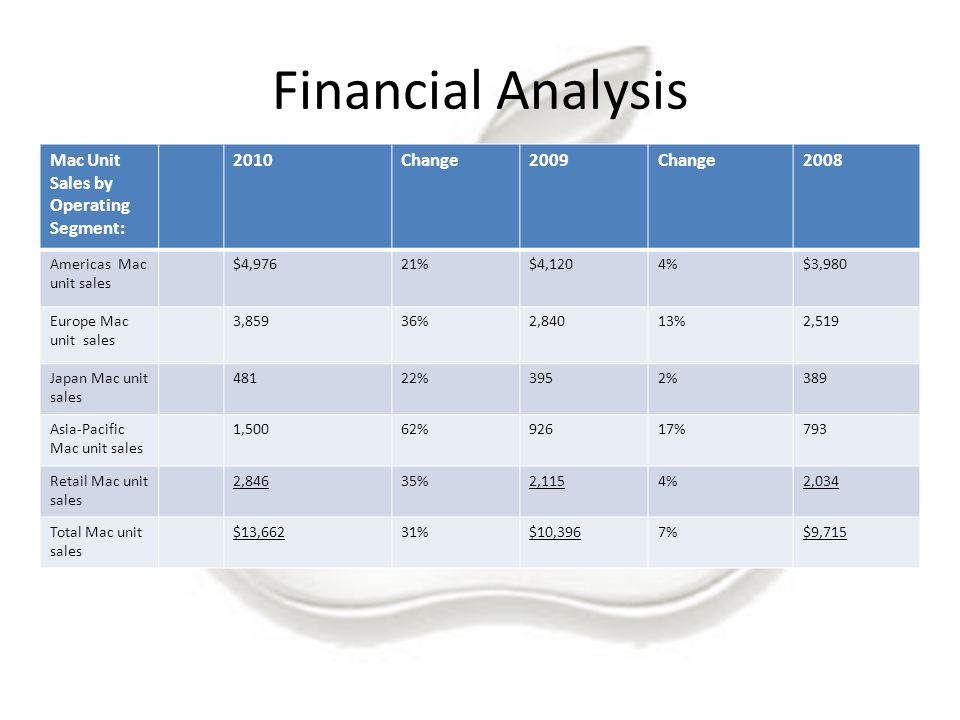 Financial Analysis

| Mac Unit Sales by Operating Segment: | | 2010 | Change | 2009 | Change | 2008 |
|---|---|---|---|---|---|---|
| Americas Mac unit sales | | \$4,976 | 21% | \$4,120 | 4% | \$3,980 |
| Europe Mac unit sales | | 3,859 | 36% | 2,840 | 13% | 2,519 |
| Japan Mac unit sales | | 481 | 22% | 395 | 2% | 389 |
| Asia-Pacific Mac unit sales | | 1,500 | 62% | 926 | 17% | 793 |
| Retail Mac unit sales | | 2,846 | 35% | 2,115 | 4% | 2,034 |
| Total Mac unit sales | | \$13,662 | 31% | \$10,396 | 7% | \$9,715 |